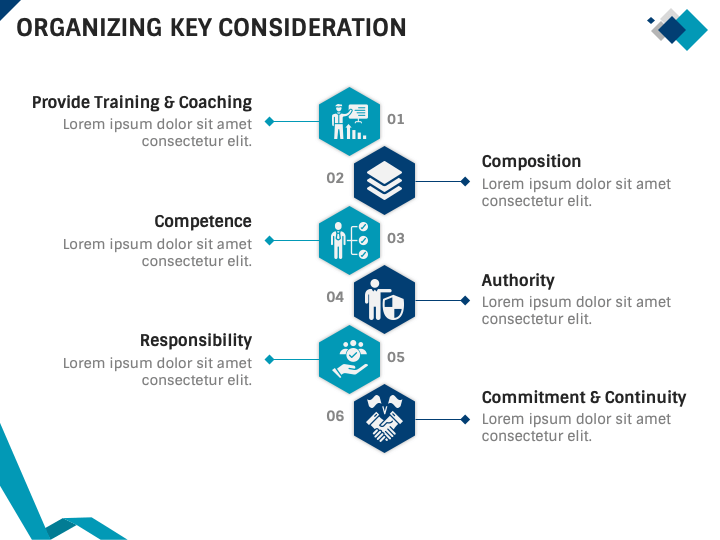 ORGANIZING KEY CONSIDERATION

Provide Training & Coaching
Lorem ipsum dolor sit amet consectetur elit.

01

02

Composition
Lorem ipsum dolor sit amet consectetur elit.

Competence
Lorem ipsum dolor sit amet consectetur elit.

03

04

Authority
Lorem ipsum dolor sit amet consectetur elit.

Responsibility
Lorem ipsum dolor sit amet consectetur elit.

05

06

Commitment & Continuity
Lorem ipsum dolor sit amet consectetur elit.